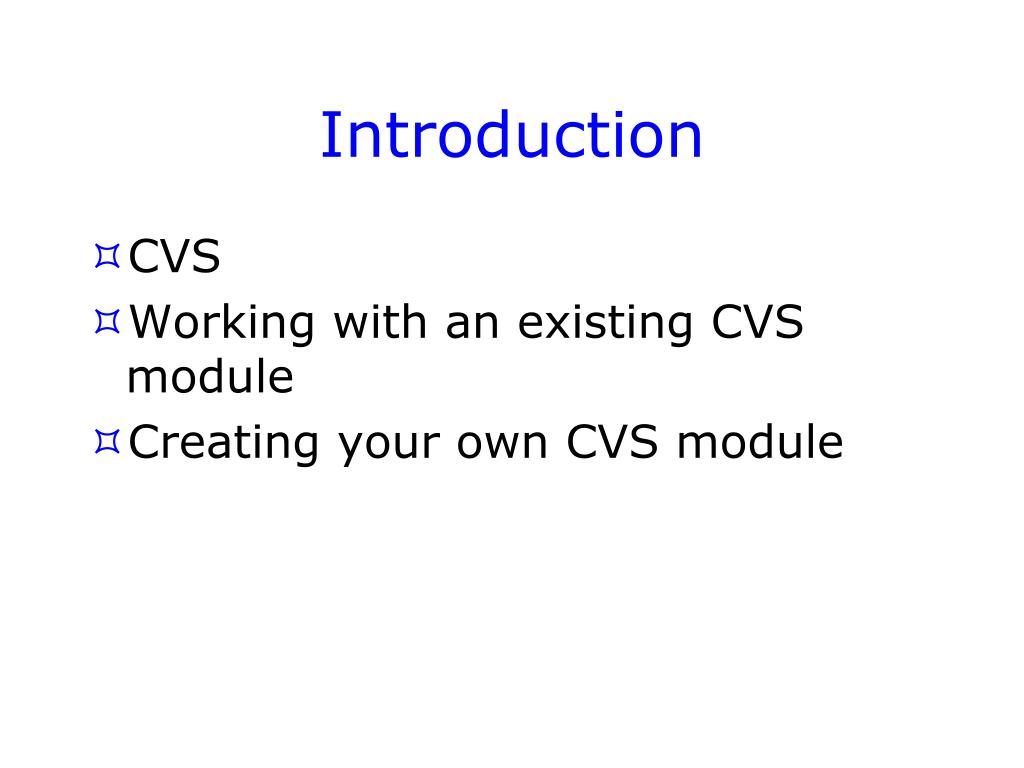 Introduction

CVS

Working with an existing CVS module

Creating your own CVS module